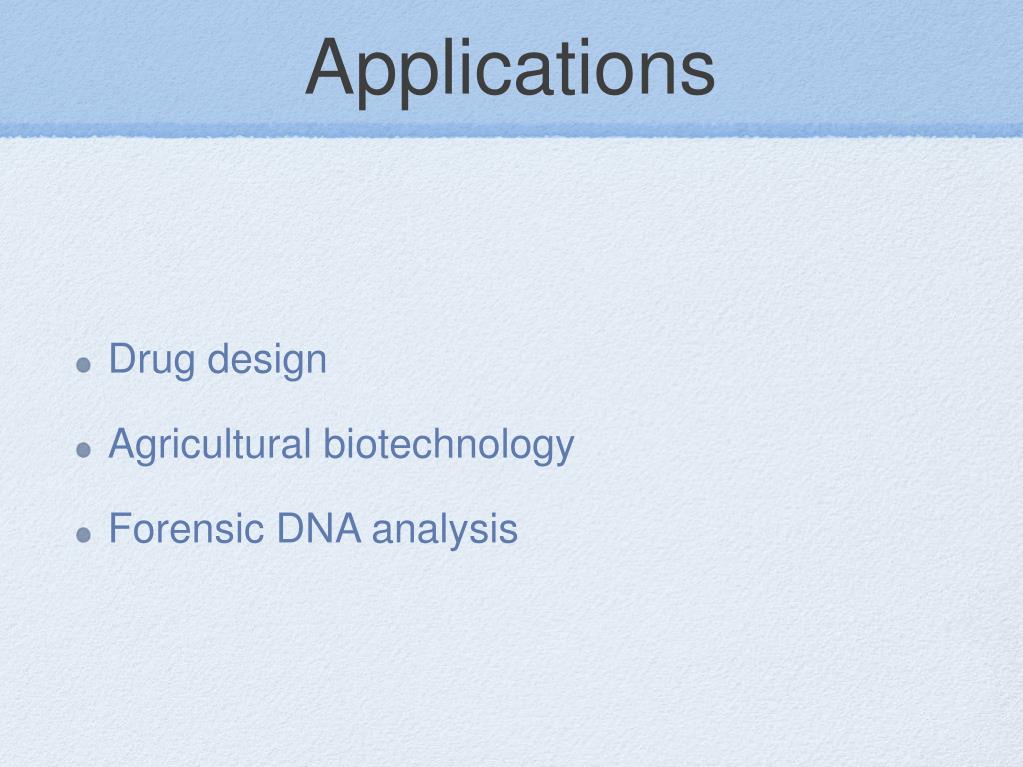 Applications

- Drug design
- Agricultural biotechnology
- Forensic DNA analysis